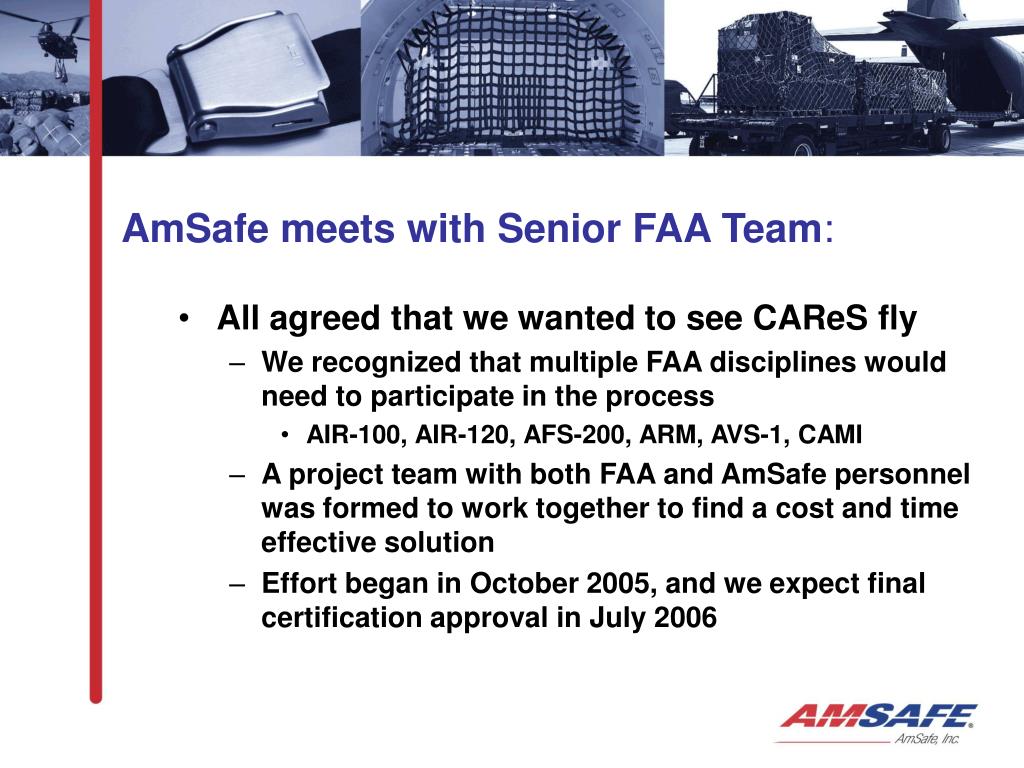 AmSafe meets with Senior FAA Team:

• All agreed that we wanted to see CAReS fly
– We recognized that multiple FAA disciplines would need to participate in the process
• AIR-100, AIR-120, AFS-200, ARM, AVS-1, CAMI
– A project team with both FAA and AmSafe personnel was formed to work together to find a cost and time effective solution
– Effort began in October 2005, and we expect final certification approval in July 2006

AMSAFE®
AmSafe, Inc.